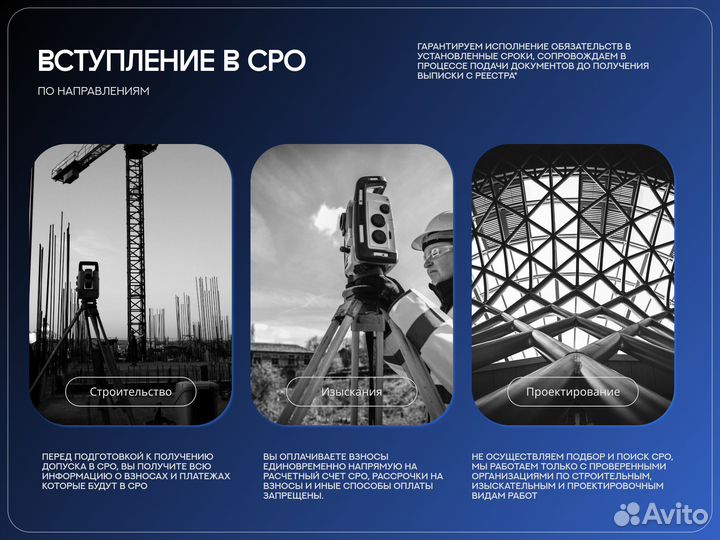 ВСТУПЛЕНИЕ В СРО

ПО НАПРАВЛЕНИЯМ

ГАРАНТИРУЕМ ИСПОЛНЕНИЕ ОБЯЗАТЕЛЬСТВ В УСТАНОВЛЕННЫЕ СРОКИ, СОПРОВОЖДАЕМ В ПРОЦЕССЕ ПОДАЧИ ДОКУМЕНТОВ ДО ПОЛУЧЕНИЯ ВЫПИСКИ С РЕЕСТРА*

Строительство

Изыскания

Проектирование

ПЕРЕД ПОДГОТОВКОЙ К ПОЛУЧЕНИЮ ДОПУСКА В СРО, ВЫ ПОЛУЧИТЕ ВСЮ ИНФОРМАЦИЮ О ВЗНОСАХ И ПЛАТЕЖАХ КОТОРЫЕ БУДУТ В СРО

ВЫ ОПЛАЧИВАЕТЕ ВЗНОСЫ ЕДИНОВРЕМЕННО НАПРЯМУЮ НА РАСЧЕТНЫЙ СЧЕТ СРО, РАССРОЧКИ НА ВЗНОСЫ И ИНЫЕ СПОСОБЫ ОПЛАТЫ ЗАПРЕЩЕНЫ.

НЕ ОСУЩЕСТВЛЯЕМ ПОДБОР И ПОИСК СРО, МЫ РАБОТАЕМ ТОЛЬКО С ПРОВЕРЕННЫМИ ОРГАНИЗАЦИЯМИ ПО СТРОИТЕЛЬНЫМ, ИЗЫСКАТЕЛЬНЫМ И ПРОЕКТИРОВОЧНЫМ ВИДАМ РАБОТ

Avito